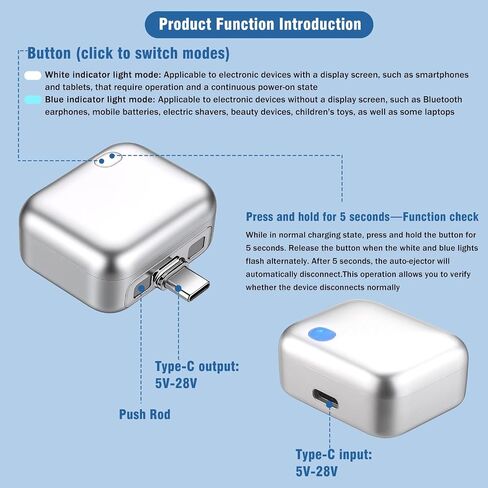 Product Function Introduction

Button (click to switch modes)

White indicator light mode: Applicable to electronic devices with a display screen, such as smartphones and tablets, that require operation and a continuous power-on state

Blue indicator light mode: Applicable to electronic devices without a display screen, such as Bluetooth earphones, mobile batteries, electric shavers, beauty devices, children's toys, as well as some laptops

Press and hold for 5 seconds—Function check

While in normal charging state, press and hold the button for 5 seconds. Release the button when the white and blue lights flash alternately. After 5 seconds, the auto-ejector will automatically disconnect.This operation allows you to verify whether the device disconnects normally

Type-C output: 5V-28V

Push Rod

Type-C input: 5V-28V